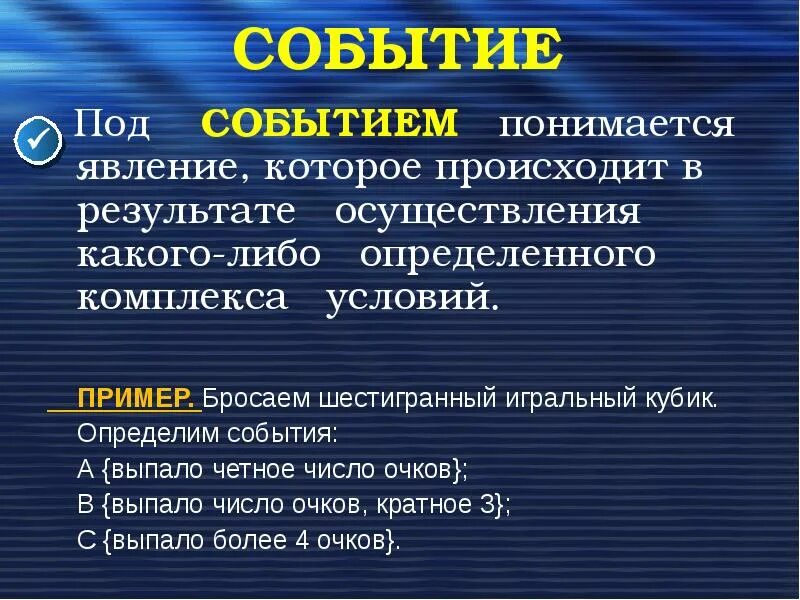 СОБЫТИЕ

Под СОБЫТИЕМ понимается явление, которое происходит в результате осуществления какого-либо определенного комплекса условий.

ПРИМЕР. Бросаем шестигранный игральный кубик. Определим события:
А {выпало четное число очков};
В {выпало число очков, кратное 3};
С {выпало более 4 очков}.